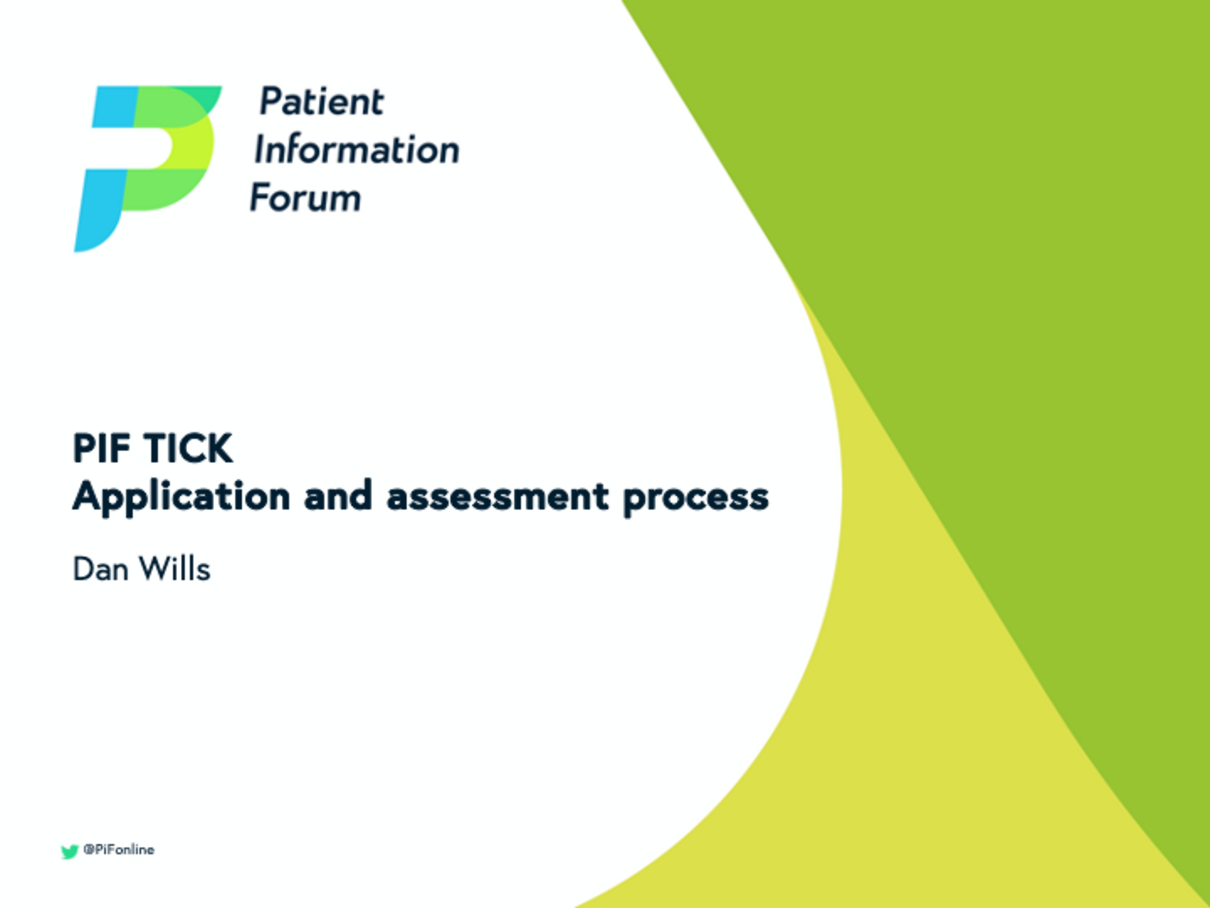 Patient
Information
Forum

PIF TICK
Application and assessment process

Dan Wills

@PiFonline